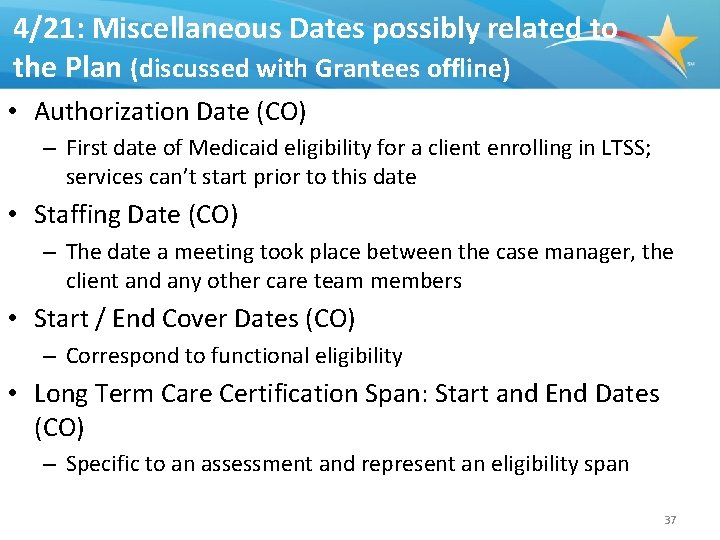 4/21: Miscellaneous Dates possibly related to the Plan (discussed with Grantees offline)

SM

• Authorization Date (CO)
– First date of Medicaid eligibility for a client enrolling in LTSS; services can't start prior to this date

• Staffing Date (CO)
– The date a meeting took place between the case manager, the client and any other care team members

• Start / End Cover Dates (CO)
– Correspond to functional eligibility

• Long Term Care Certification Span: Start and End Dates (CO)
– Specific to an assessment and represent an eligibility span

37